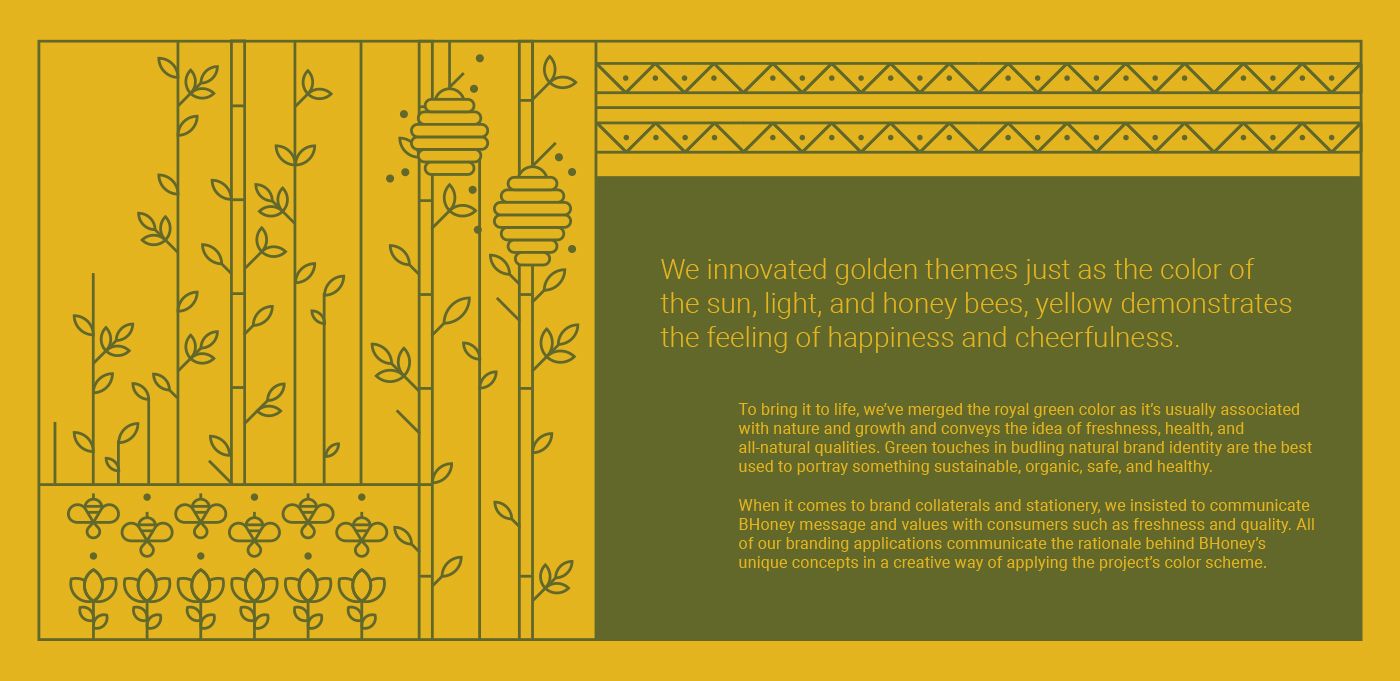 We innovated golden themes just as the color of the sun, light, and honey bees, yellow demonstrates the feeling of happiness and cheerfulness.

To bring it to life, we've merged the royal green color as it's usually associated with nature and growth and conveys the idea of freshness, health, and all-natural qualities. Green touches in budling natural brand identity are the best used to portray something sustainable, organic, safe, and healthy.

When it comes to brand collaterals and stationery, we insisted to communicate BHoney message and values with consumers such as freshness and quality. All of our branding applications communicate the rationale behind BHoney's unique concepts in a creative way of applying the project's color scheme.